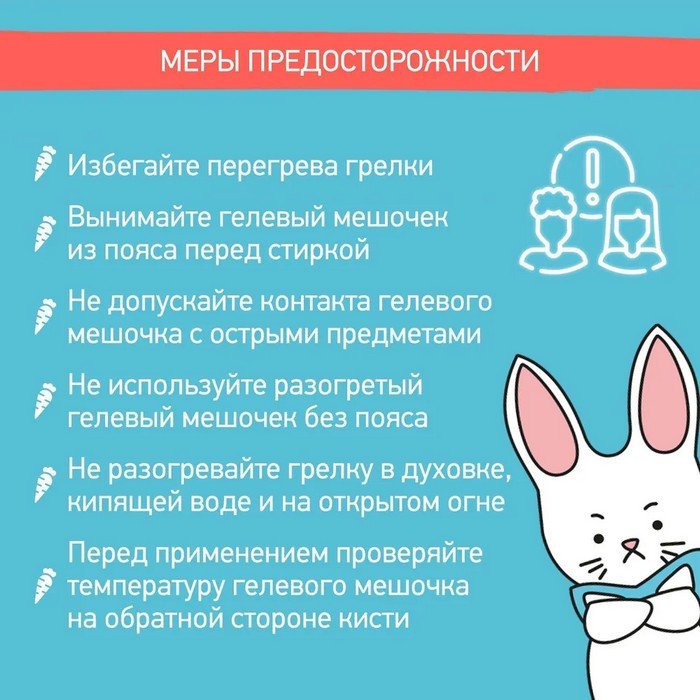 МЕРЫ ПРЕДОСТОРОЖНОСТИ

Избегайте перегрева грелки

Вынимайте гелевый мешочек из пояса перед стиркой

Не допускайте контакта гелевого мешочка с острыми предметами

Не используйте разогретый гелевый мешочек без пояса

Не разогревайте грелку в духовке, кипящей воде и на открытом огне

Перед применением проверяйте температуру гелевого мешочка на обратной стороне кисти